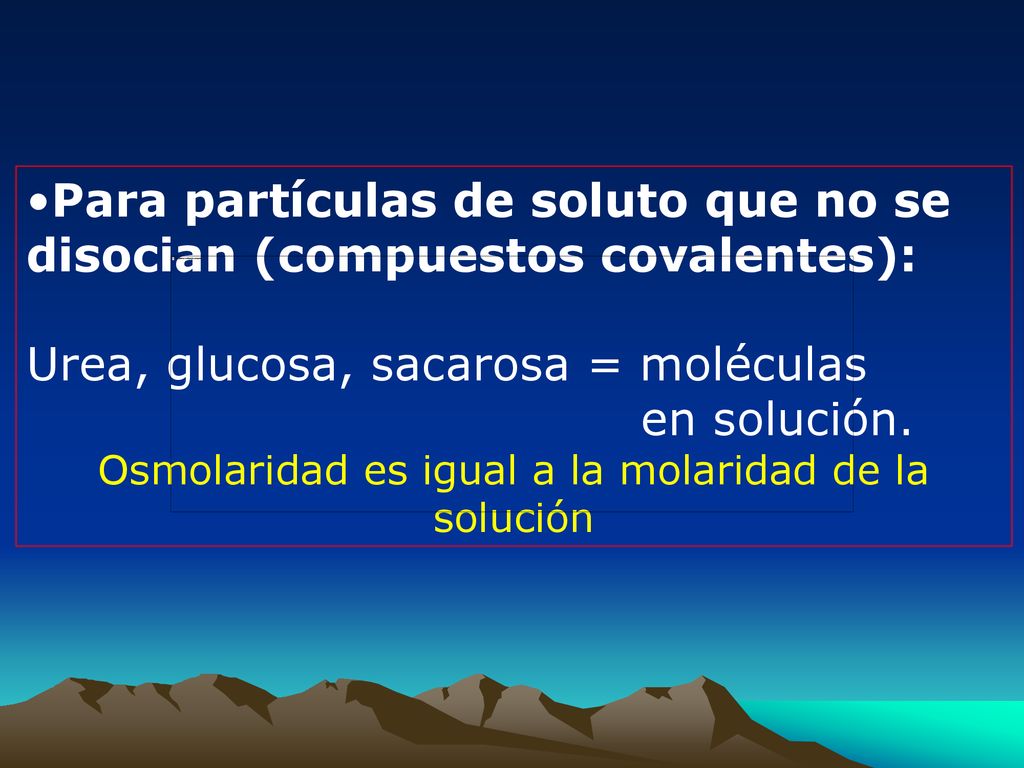 •Para partículas de soluto que no se disocian (compuestos covalentes):

Urea, glucosa, sacarosa = moléculas en solución.

Osmolaridad es igual a la molaridad de la solución